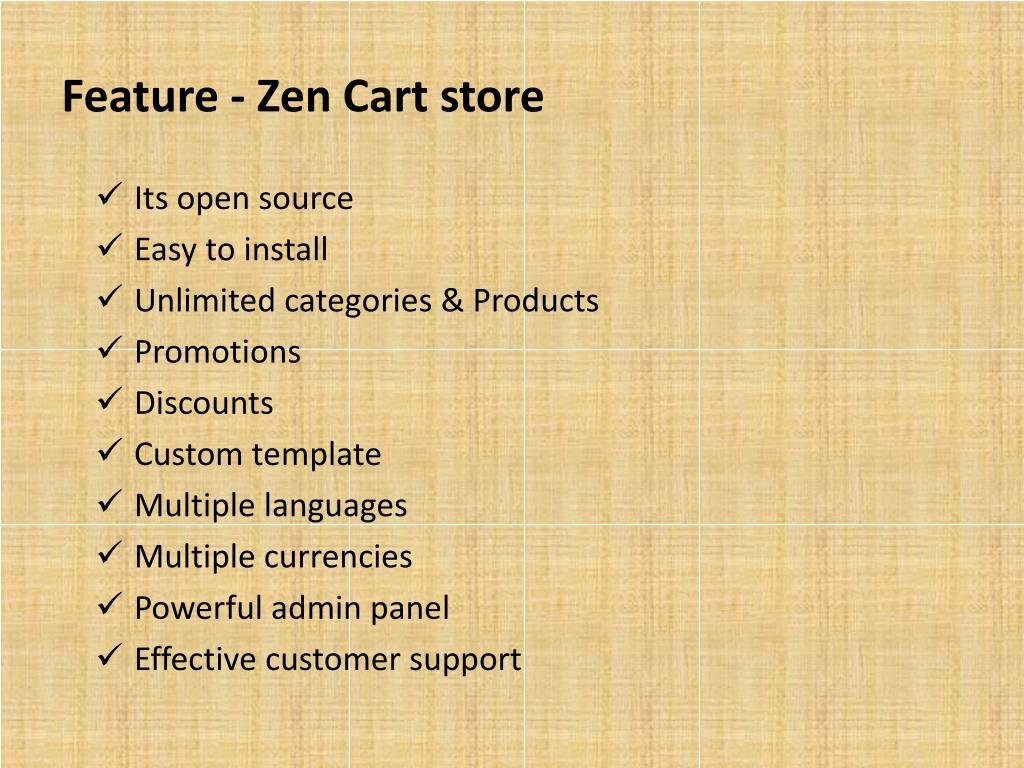 Feature - Zen Cart store

✓ Its open source
✓ Easy to install
✓ Unlimited categories & Products
✓ Promotions
✓ Discounts
✓ Custom template
✓ Multiple languages
✓ Multiple currencies
✓ Powerful admin panel
✓ Effective customer support